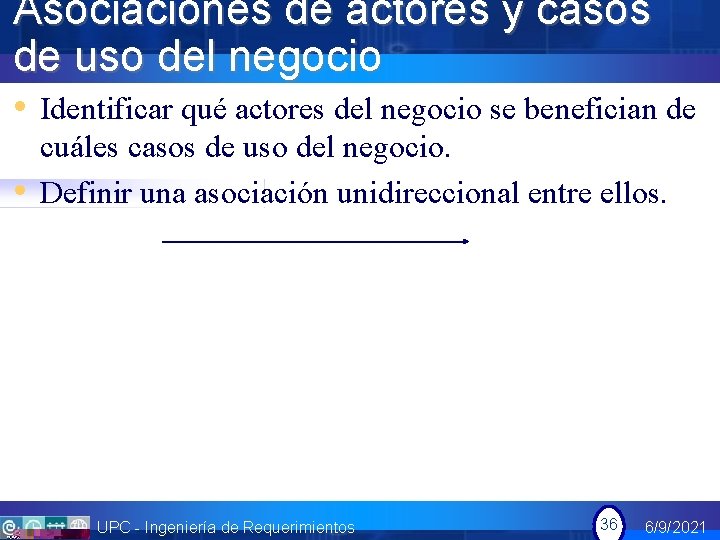 Asociaciones de actores y casos de uso del negocio

• Identificar qué actores del negocio se benefician de cuáles casos de uso del negocio.

• Definir una asociación unidireccional entre ellos.

UPC - Ingeniería de Requerimientos

36

6/9/2021